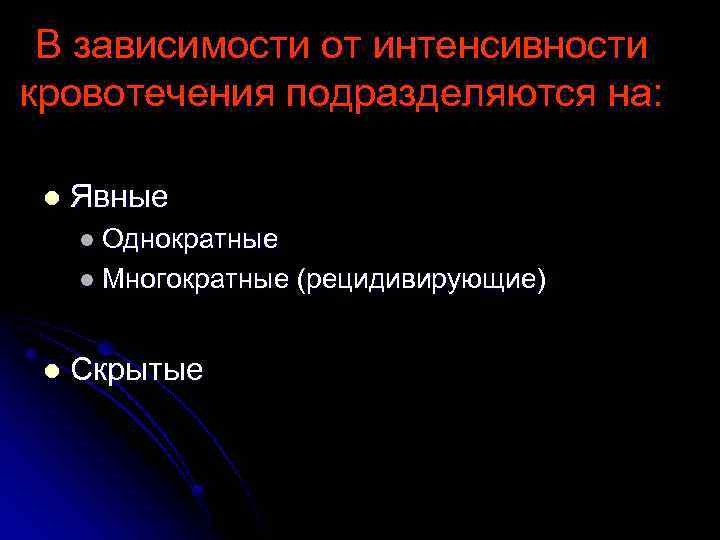 В зависимости от интенсивности кровотечения подразделяются на:

- Явные
  - Однократные
  - Многократные (рецидивирующие)
- Скрытые